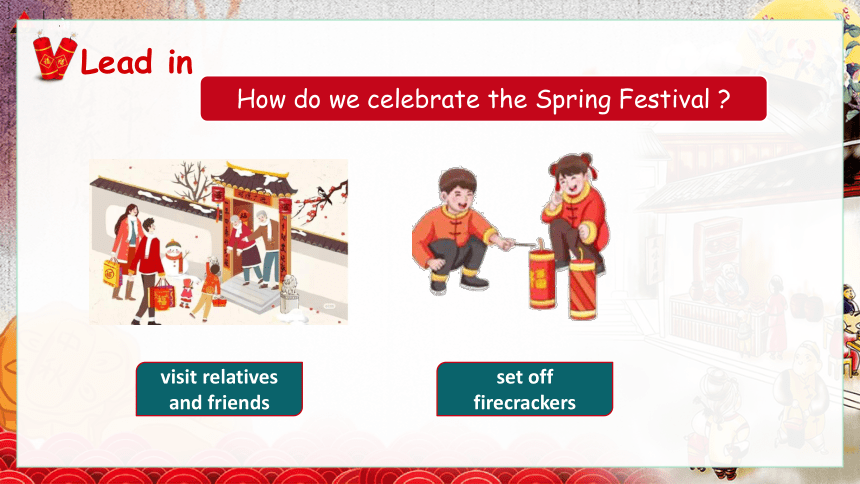 Lead in

How do we celebrate the Spring Festival ?

visit relatives and friends

set off firecrackers